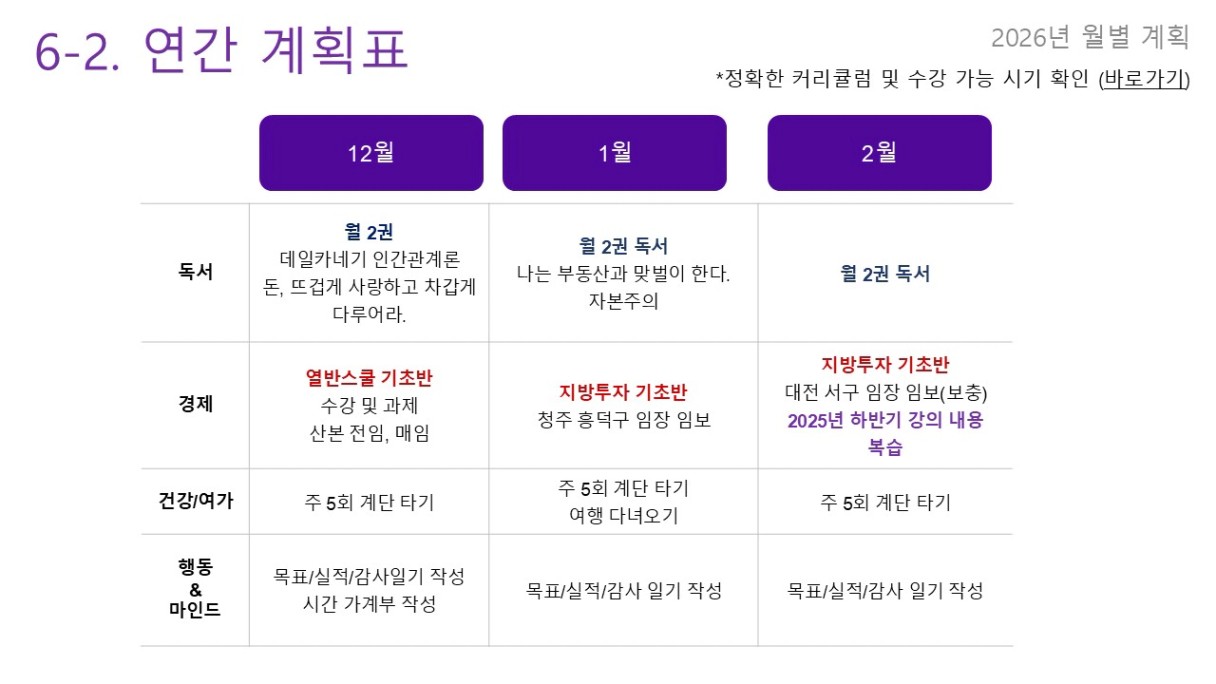 6-2. 연간 계획표

2026년 월별 계획

*정확한 커리큘럼 및 수강 가능 시기 확인 (바로가기)

| | 12월 | 1월 | 2월 |
|---|---|---|---|
| 독서 | 월 2권 데일카네기 인간관계론 돈, 뜨겁게 사랑하고 차갑게 다루어라. | 월 2권 독서 나는 부동산과 맞벌이 한다. 자본주의 | 월 2권 독서 |
| 경제 | 열반스쿨 기초반 수강 및 과제 산본 전임, 매임 | 지방투자 기초반 청주 흥덕구 임장 임보 | 지방투자 기초반 대전 서구 임장 임보(보충) 2025년 하반기 강의 내용 복습 |
| 건강/여가 | 주 5회 계단 타기 | 주 5회 계단 타기 여행 다녀오기 | 주 5회 계단 타기 |
| 행동 & 마인드 | 목표/실적/감사일기 작성 시간 가계부 작성 | 목표/실적/감사 일기 작성 | 목표/실적/감사 일기 작성 |